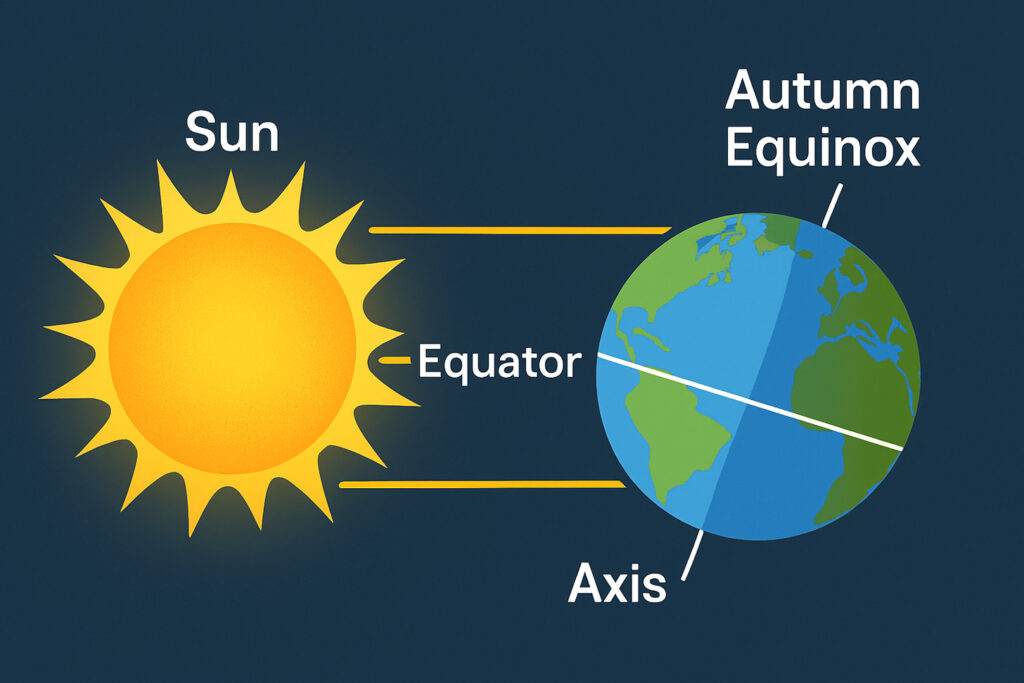 Sun

Autumn Equinox

Equator

Axis